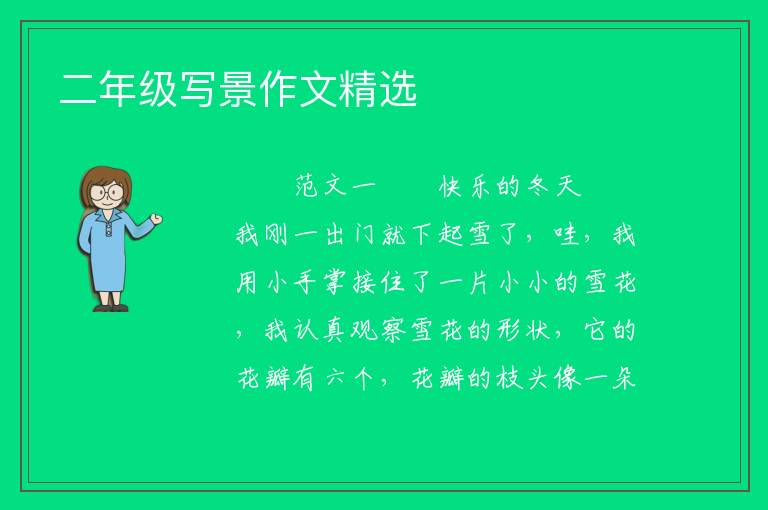 二年级写景作文精选

范文一　　快乐的冬天

我刚一出门就下起雪了，哇，我用小手掌接住了一片小小的雪花，我认真观察雪花的形状，它的花瓣有六个，花瓣的枝头像一朵